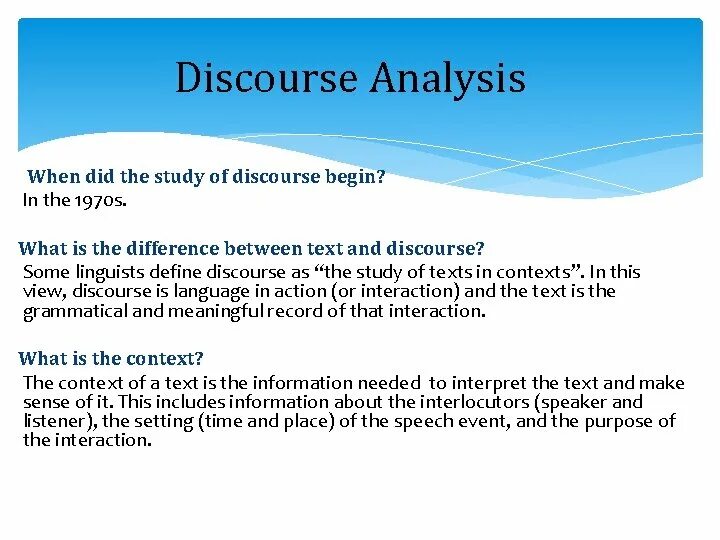 Discourse Analysis

When did the study of discourse begin?
In the 1970s.

What is the difference between text and discourse?
Some linguists define discourse as “the study of texts in contexts”. In this view, discourse is language in action (or interaction) and the text is the grammatical and meaningful record of that interaction.

What is the context?
The context of a text is the information needed to interpret the text and make sense of it. This includes information about the interlocutors (speaker and listener), the setting (time and place) of the speech event, and the purpose of the interaction.